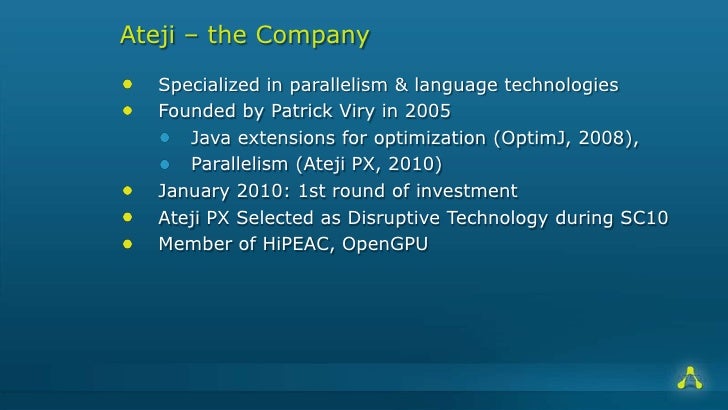 Ateji – the Company

- Specialized in parallelism & language technologies
- Founded by Patrick Viry in 2005
  - Java extensions for optimization (OptimJ, 2008),
  - Parallelism (Ateji PX, 2010)
- January 2010: 1st round of investment
- Ateji PX Selected as Disruptive Technology during SC10
- Member of HiPEAC, OpenGPU